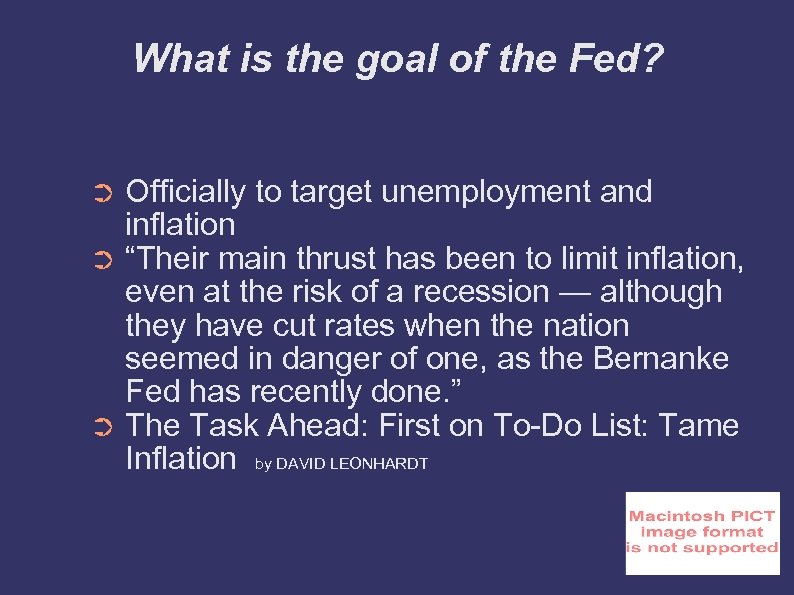 What is the goal of the Fed?

➲ Officially to target unemployment and inflation
➲ “Their main thrust has been to limit inflation, even at the risk of a recession — although they have cut rates when the nation seemed in danger of one, as the Bernanke Fed has recently done.”
➲ The Task Ahead: First on To-Do List: Tame Inflation by DAVID LEONHARDT

Macintosh PICT image format is not supported